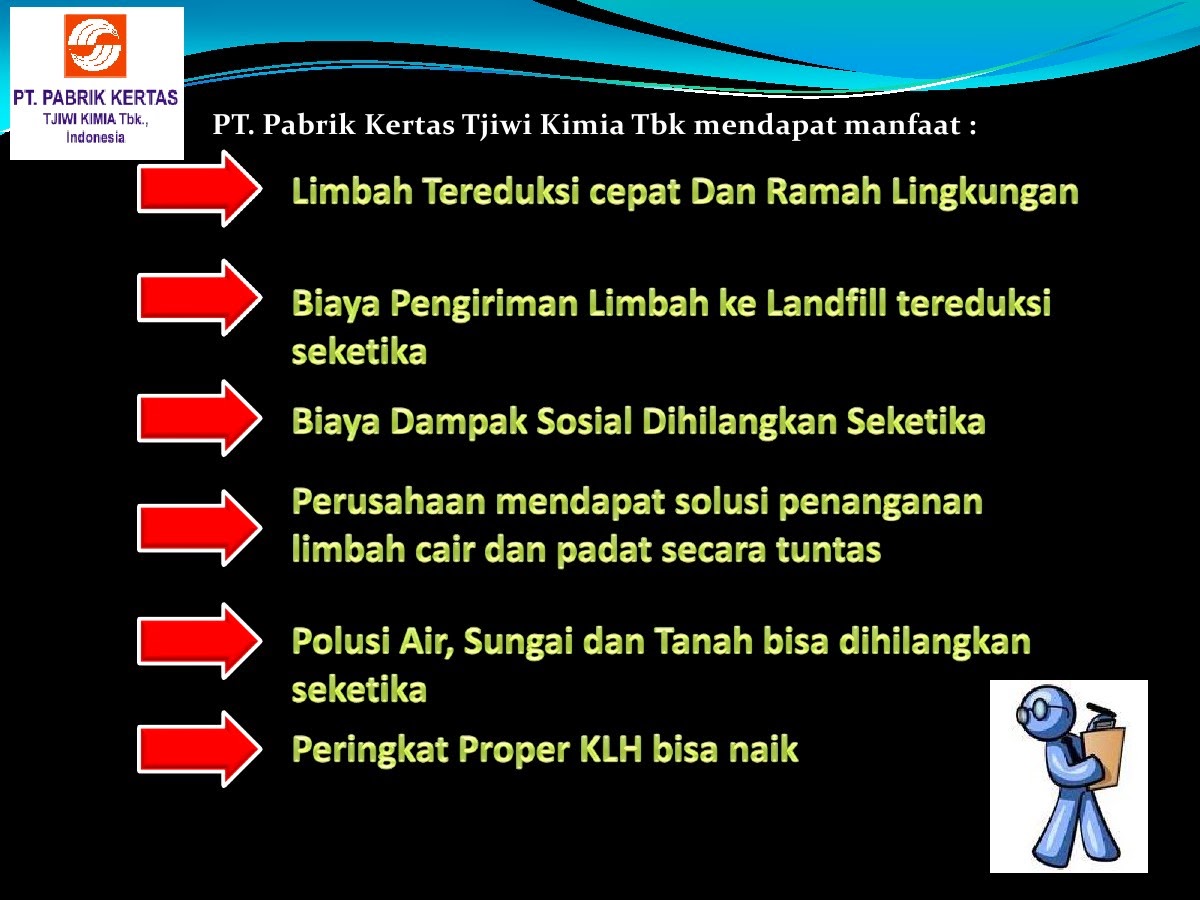 PT. PABRIK KERTAS
TJIWI KIMIA Tbk.,
Indonesia

PT. Pabrik Kertas Tjiwi Kimia Tbk mendapat manfaat :

Limbah Tereduksi cepat Dan Ramah Lingkungan

Biaya Pengiriman Limbah ke Landfill tereduksi seketika

Biaya Dampak Sosial Dihilangkan Seketika

Perusahaan mendapat solusi penanganan limbah cair dan padat secara tuntas

Polusi Air, Sungai dan Tanah bisa dihilangkan seketika

Peringkat Proper KLH bisa naik